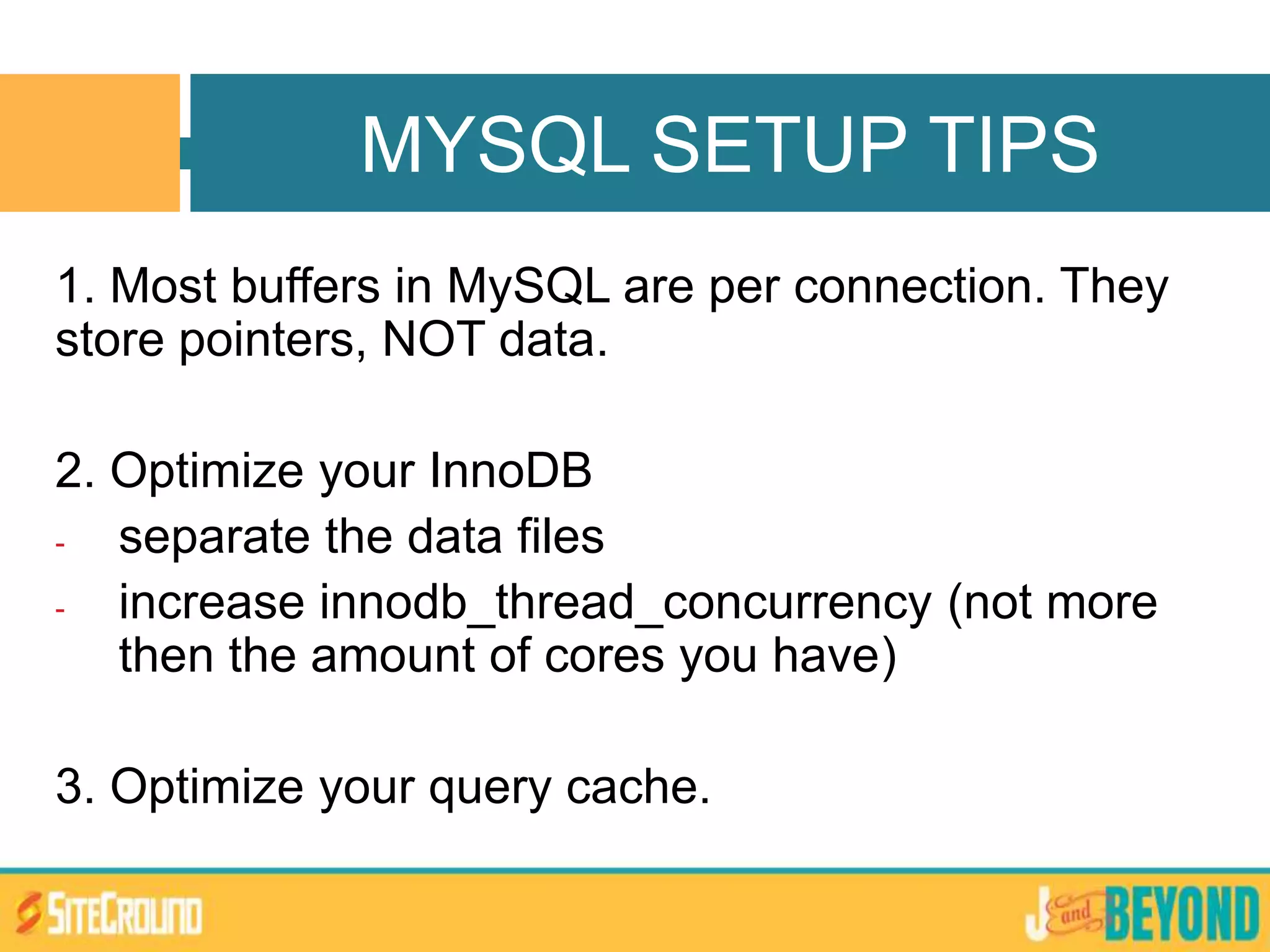 MYSQL SETUP TIPS

1. Most buffers in MySQL are per connection. They store pointers, NOT data.

2. Optimize your InnoDB
- separate the data files
- increase innodb_thread_concurrency (not more then the amount of cores you have)

3. Optimize your query cache.

SITEGROUND

J and BEYOND